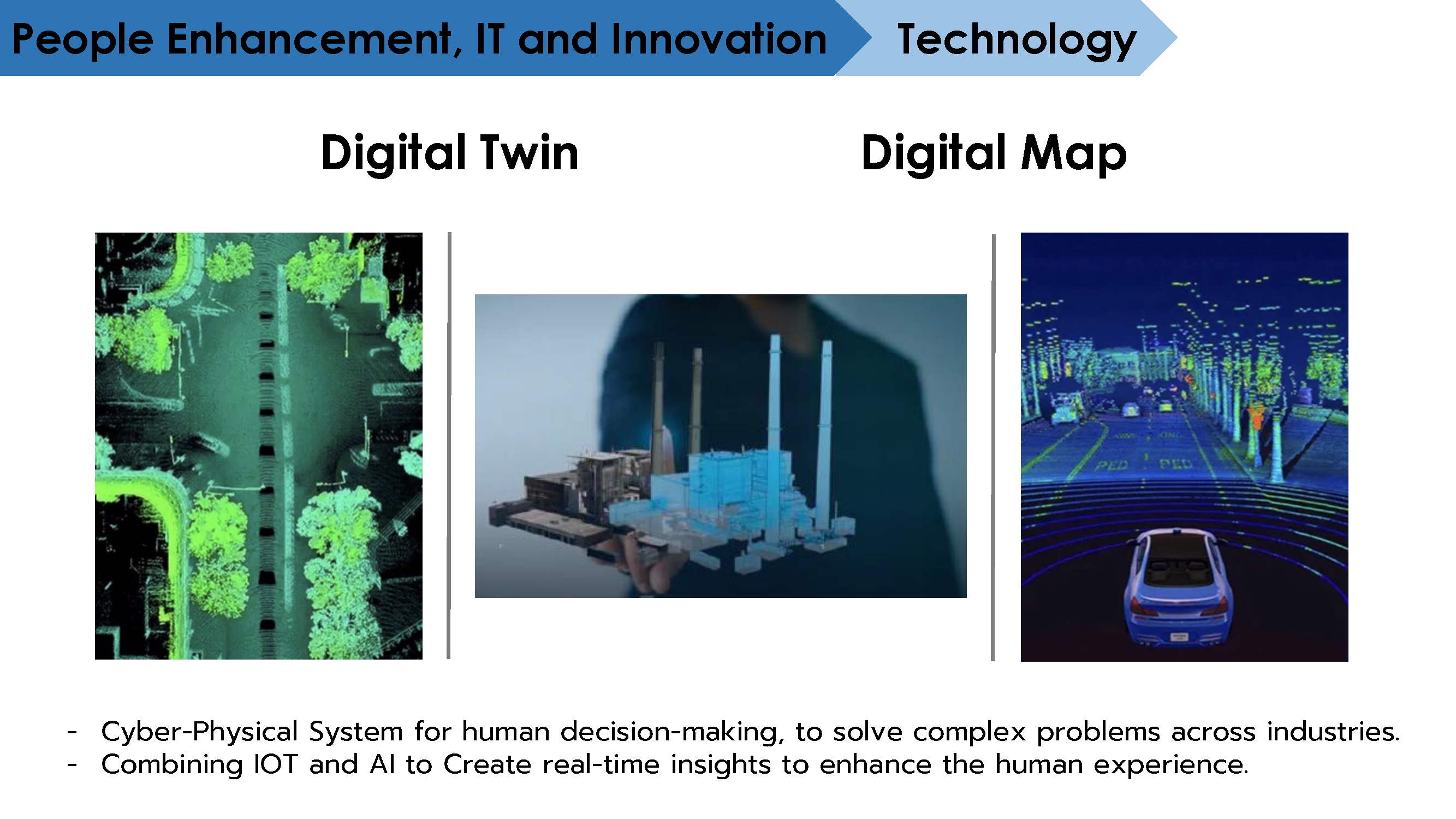 People Enhancement, IT and Innovation Technology

Digital Twin

Digital Map

PED PED

- Cyber-Physical System for human decision-making, to solve complex problems across industries.
- Combining IOT and AI to Create real-time insights to enhance the human experience.